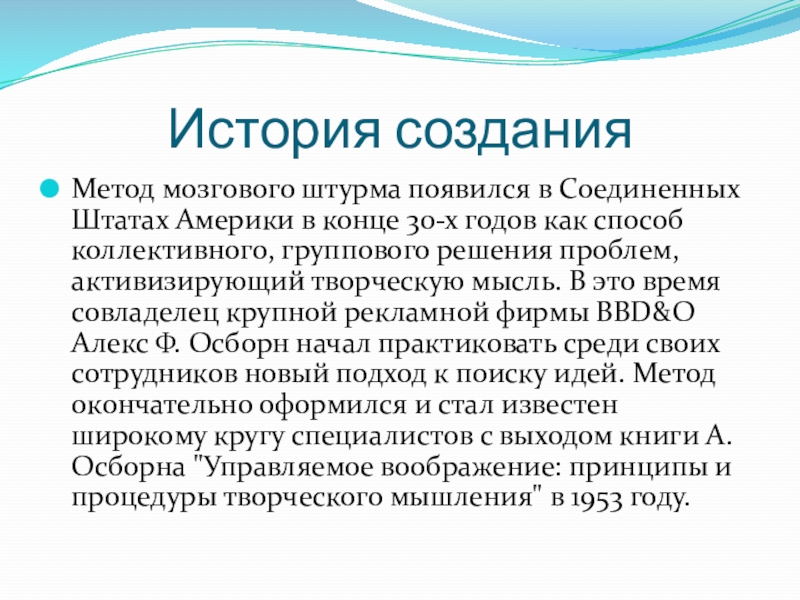 История создания

Метод мозгового штурма появился в Соединенных Штатах Америки в конце 30-х годов как способ коллективного, группового решения проблем, активизирующий творческую мысль. В это время совладелец крупной рекламной фирмы BBD&O Алекс Ф. Осборн начал практиковать среди своих сотрудников новый подход к поиску идей. Метод окончательно оформился и стал известен широкому кругу специалистов с выходом книги А. Осборна "Управляемое воображение: принципы и процедуры творческого мышления" в 1953 году.